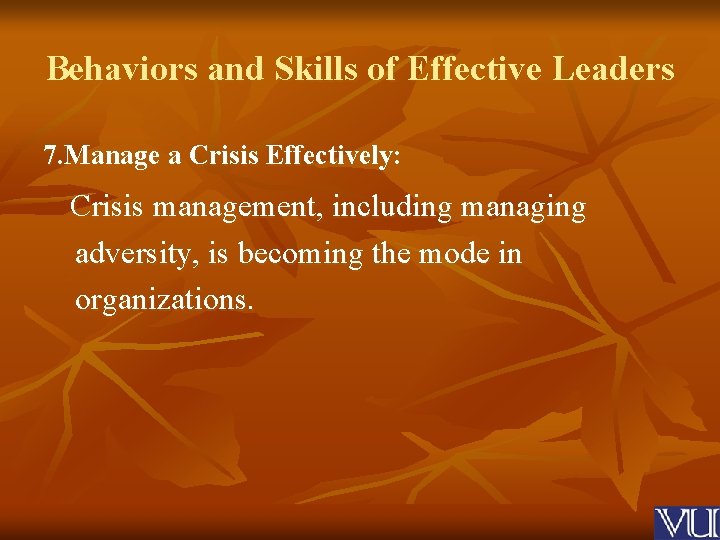 Behaviors and Skills of Effective Leaders

7.Manage a Crisis Effectively:

Crisis management, including managing adversity, is becoming the mode in organizations.

VU